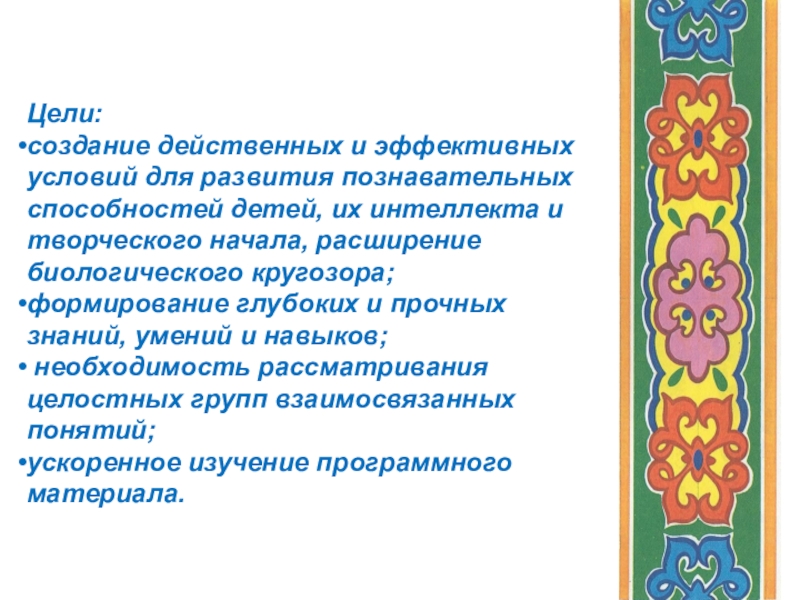 Цели:
•создание действенных и эффективных условий для развития познавательных способностей детей, их интеллекта и творческого начала, расширение биологического кругозора;
•формирование глубоких и прочных знаний, умений и навыков;
• необходимость рассматривания целостных групп взаимосвязанных понятий;
•ускоренное изучение программного материала.